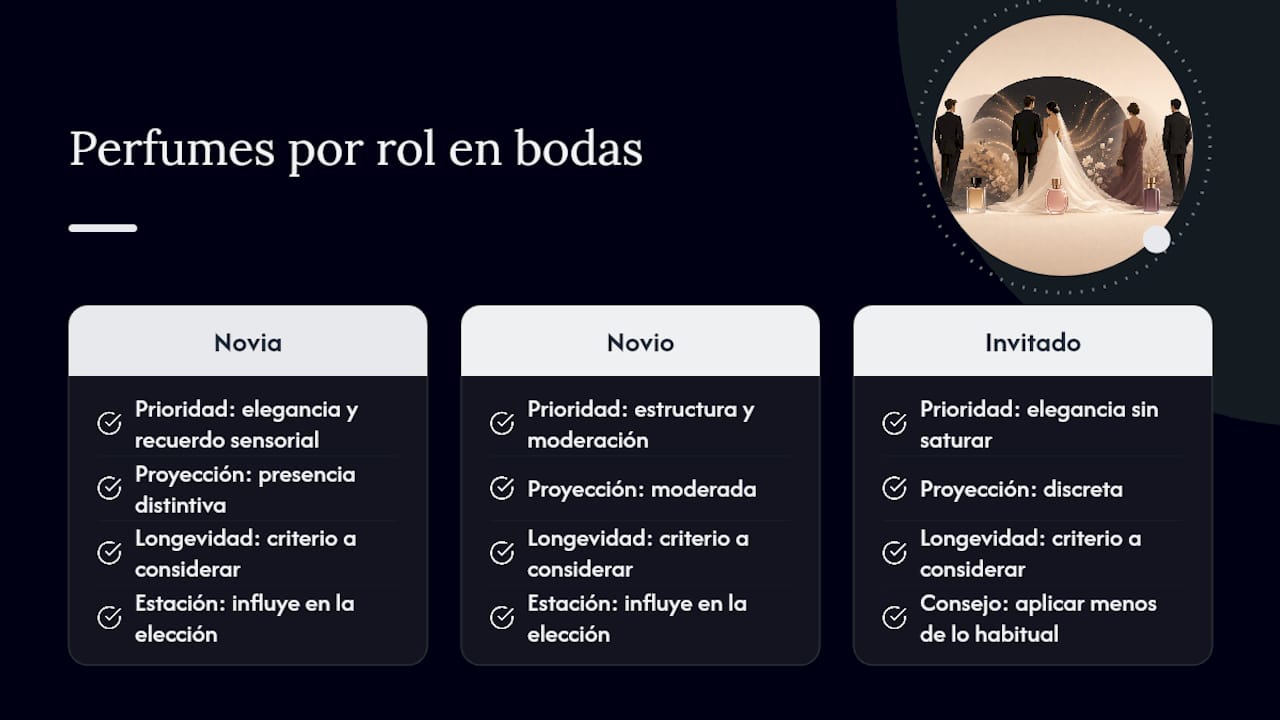 Perfumes por rol en bodas

Novia

Prioridad: elegancia y recuerdo sensorial

Proyección: presencia distintiva

Longevidad: criterio a considerar

Estación: influye en la elección

Novio

Prioridad: estructura y moderación

Proyección: moderada

Longevidad: criterio a considerar

Estación: influye en la elección

Invitado

Prioridad: elegancia sin saturar

Proyección: discreta

Longevidad: criterio a considerar

Consejo: aplicar menos de lo habitual